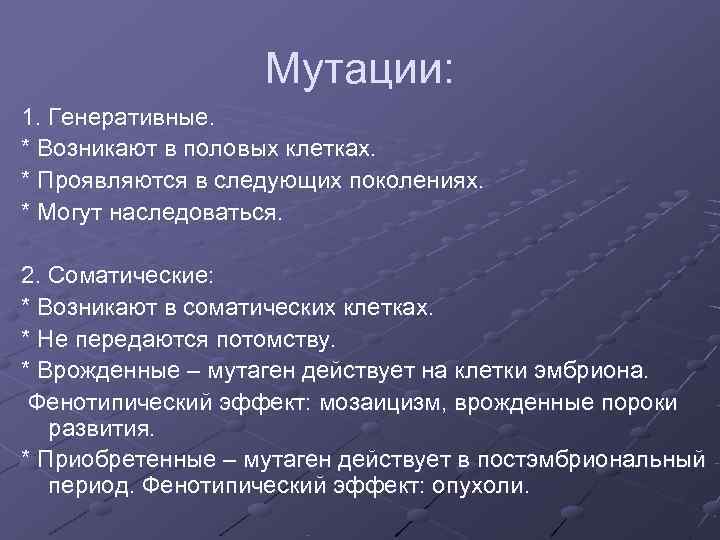 Мутации:

1. Генеративные.
* Возникают в половых клетках.
* Проявляются в следующих поколениях.
* Могут наследоваться.

2. Соматические:
* Возникают в соматических клетках.
* Не передаются потомству.
* Врожденные – мутаген действует на клетки эмбриона. Фенотипический эффект: мозаицизм, врожденные пороки развития.
* Приобретенные – мутаген действует в постэмбриональный период. Фенотипический эффект: опухоли.